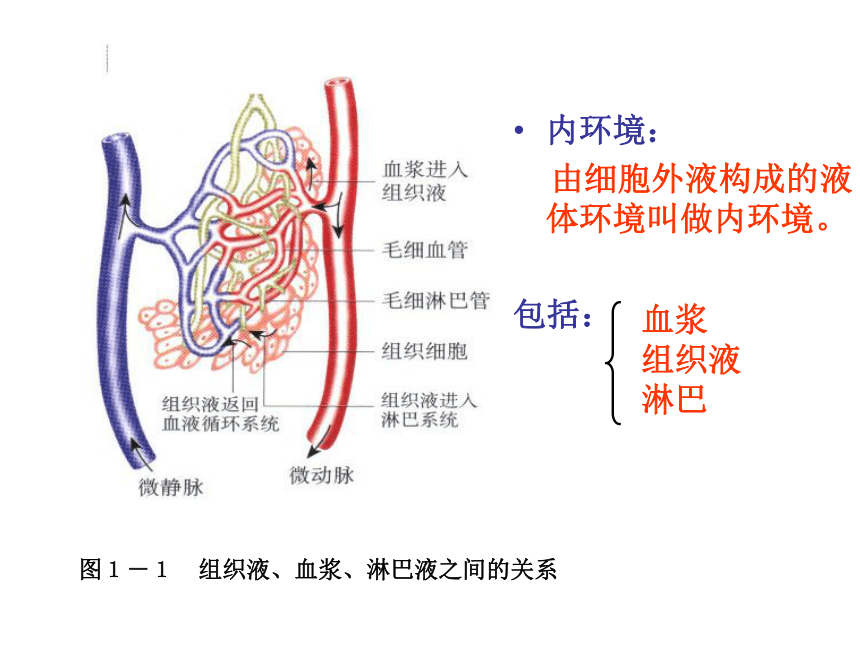 血浆进入组织液

毛细血管

毛细淋巴管

组织细胞

组织液返回血液循环系统

组织液进入淋巴系统

微静脉

微动脉

图1－1　组织液、血浆、淋巴液之间的关系

• 内环境：

由细胞外液构成的液体环境叫做内环境。

包括：
血浆
组织液
淋巴